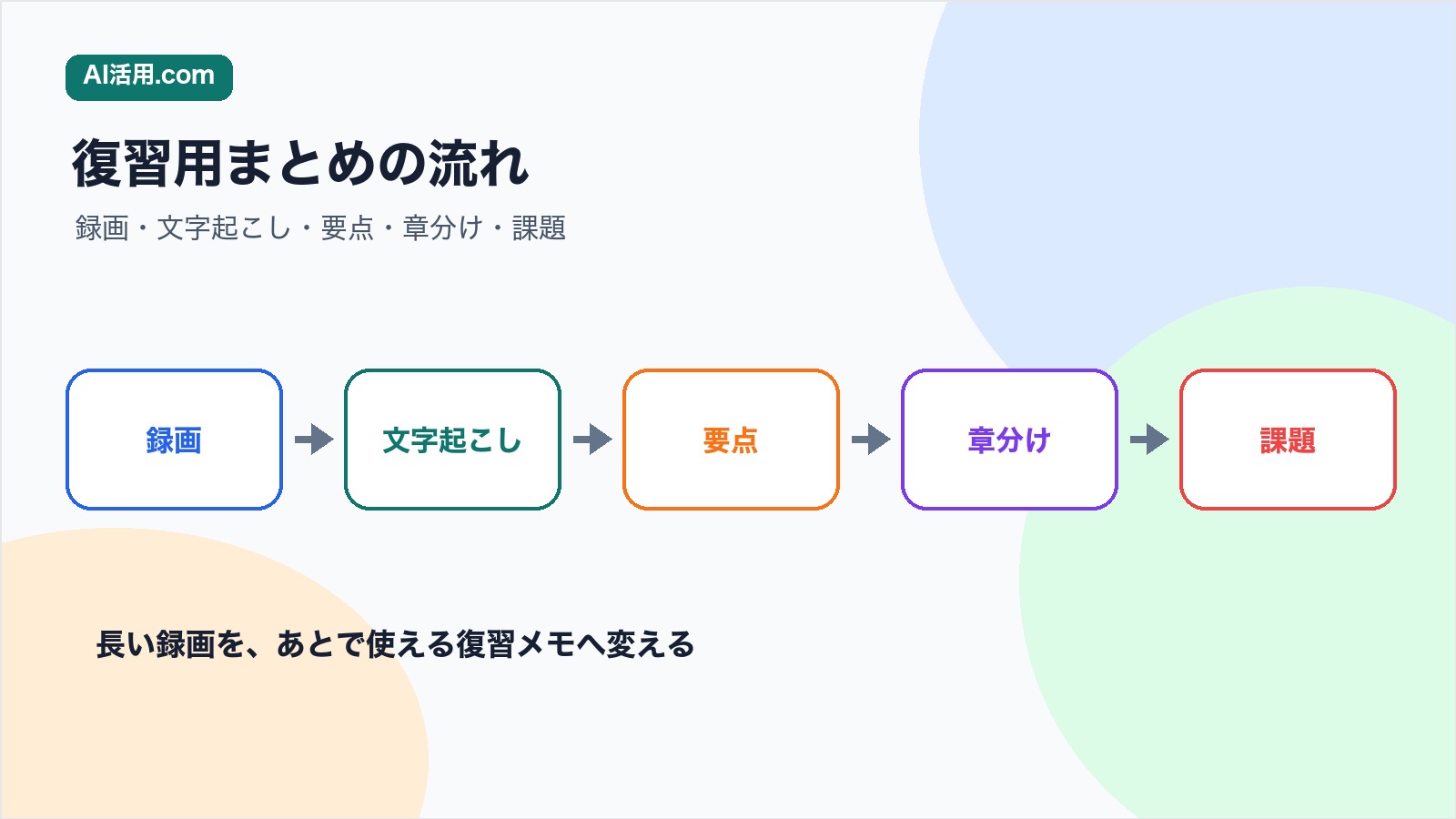 AI活用.com

復習用まとめの流れ

録画・文字起こし・要点・章分け・課題

録画

文字起こし

要点

章分け

課題

長い録画を、あとで使える復習メモへ変える